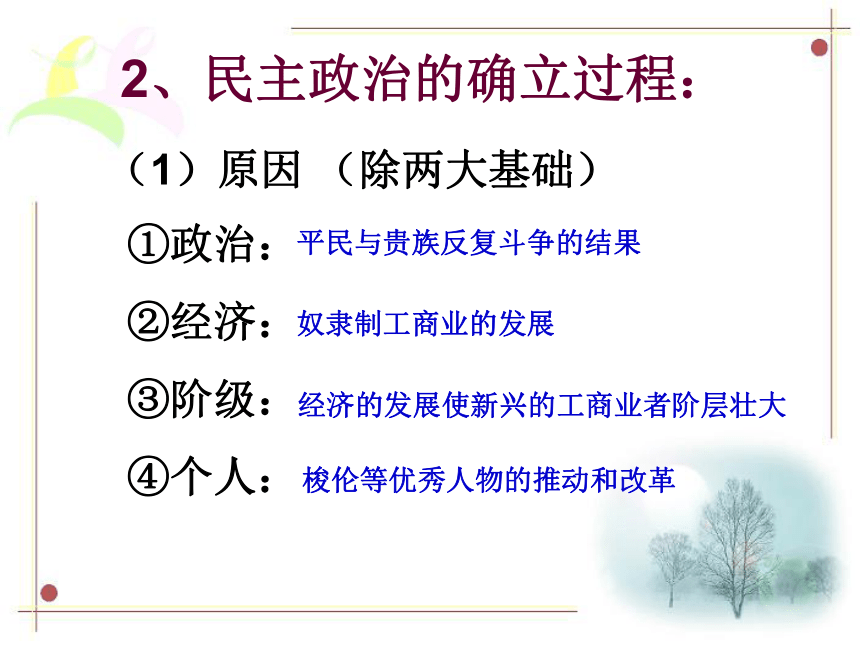 2、民主政治的确立过程：

（1）原因 （除两大基础）

①政治：平民与贵族反复斗争的结果

②经济：奴隶制工商业的发展

③阶级：经济的发展使新兴的工商业者阶层壮大

④个人：梭伦等优秀人物的推动和改革